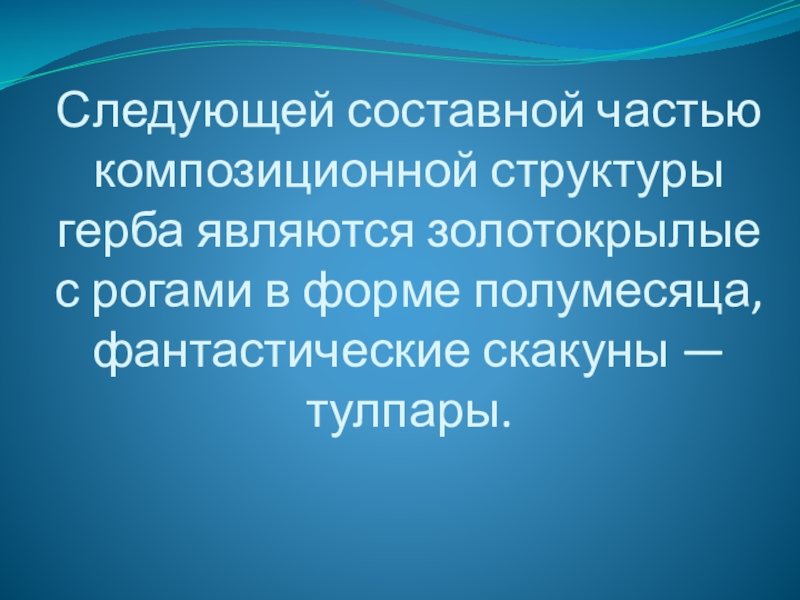 Следующей составной частью композиционной структуры герба являются золотокрылые с рогами в форме полумесяца, фантастические скакуны — тулпары.